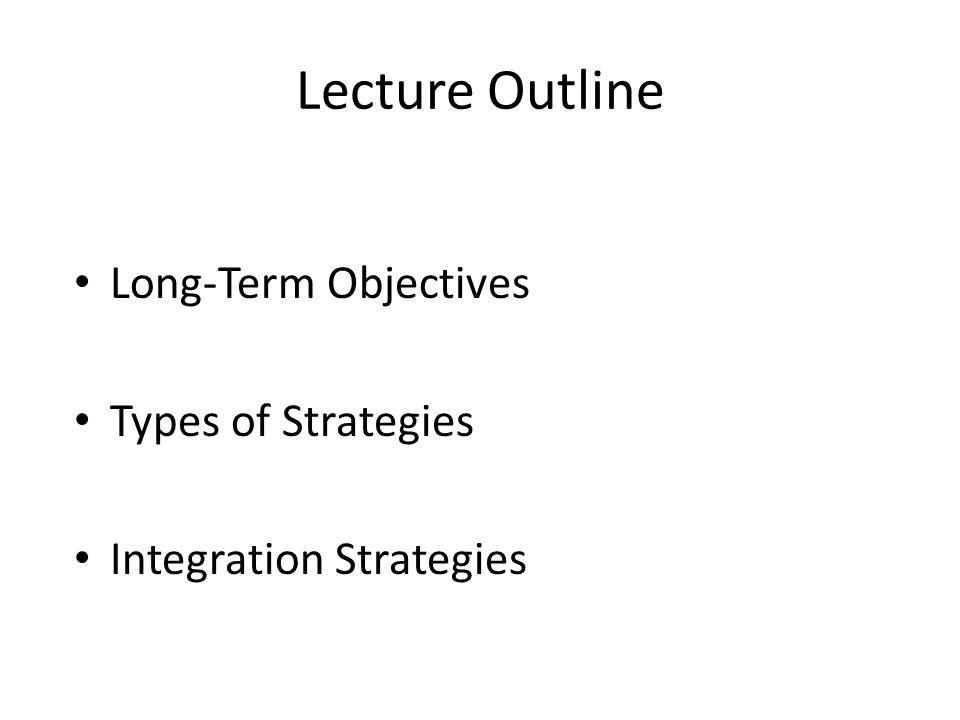 Lecture Outline

• Long-Term Objectives

• Types of Strategies

• Integration Strategies